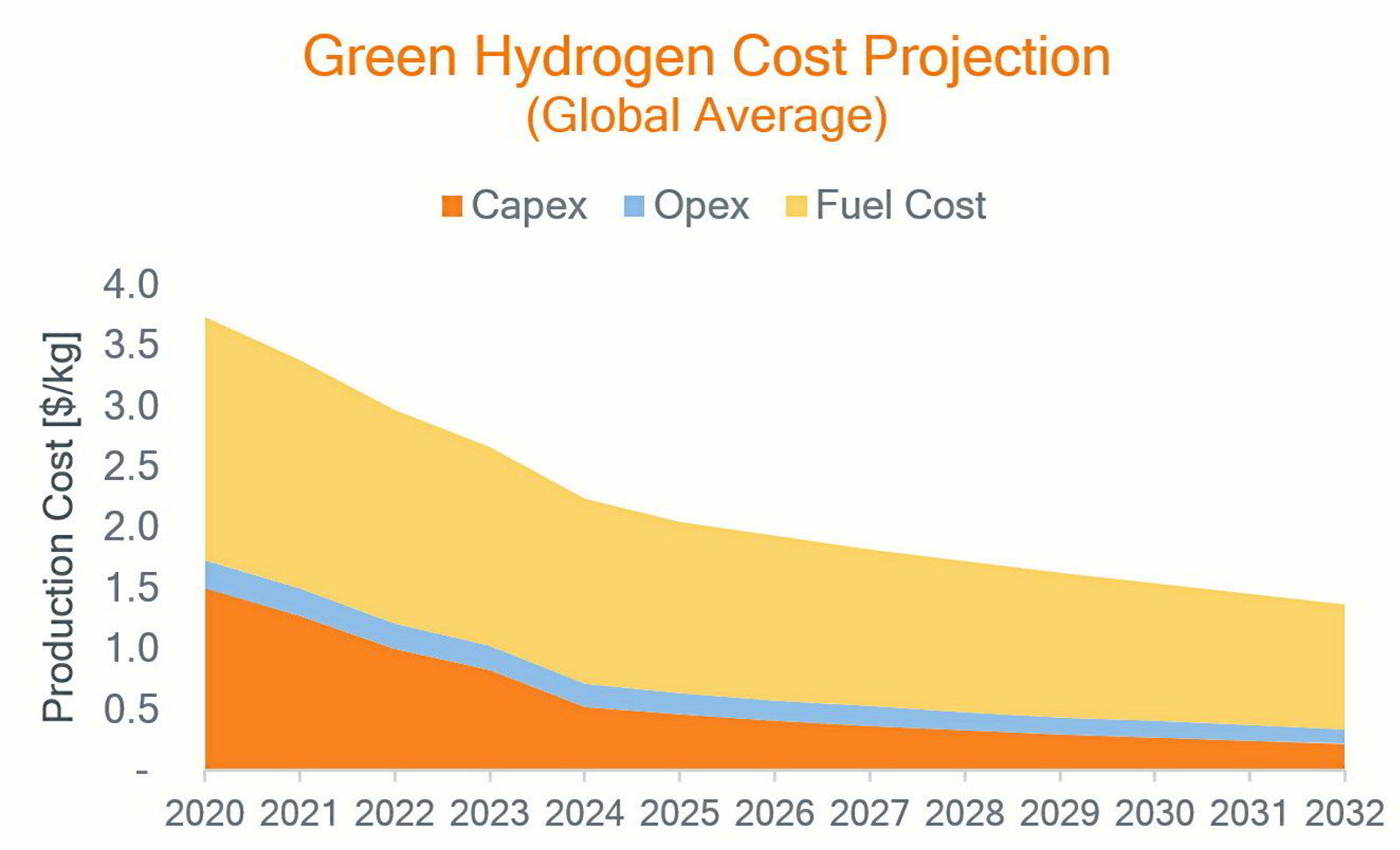 Green Hydrogen Cost Projection
(Global Average)

Capex Opex Fuel Cost

Production Cost [$/kg]

4.0
3.5
3.0
2.5
2.0
1.5
1.0
0.5
-

2020 2021 2022 2023 2024 2025 2026 2027 2028 2029 2030 2031 2032